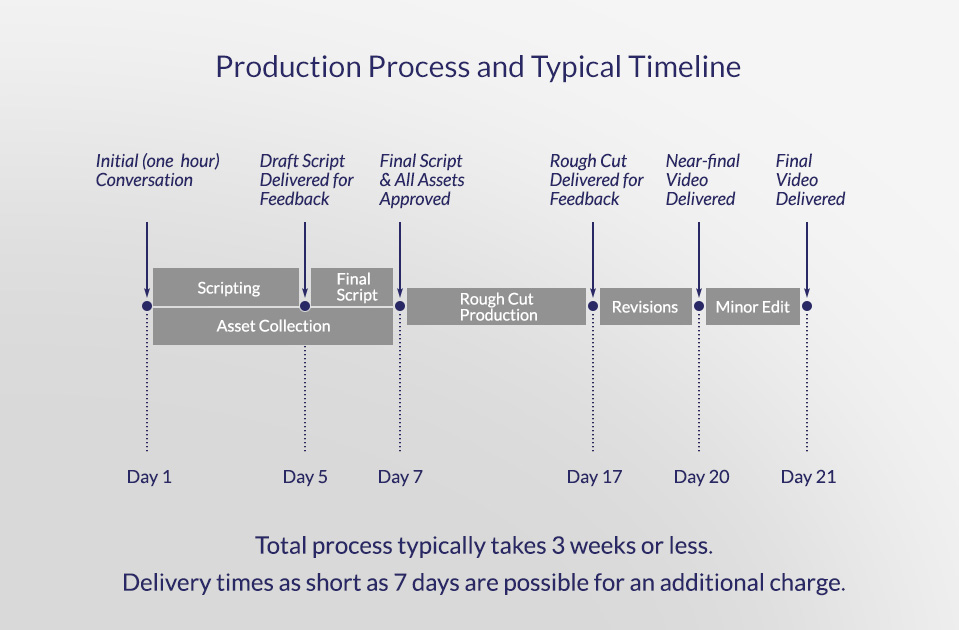 Production Process and Typical Timeline

Initial (one hour) Conversation

Draft Script Delivered for Feedback

Final Script & All Assets Approved

Rough Cut Delivered for Feedback

Near-final Video Delivered

Final Video Delivered

Scripting

Final Script

Asset Collection

Rough Cut Production

Revisions

Minor Edit

Day 1

Day 5

Day 7

Day 17

Day 20

Day 21

Total process typically takes 3 weeks or less.

Delivery times as short as 7 days are possible for an additional charge.